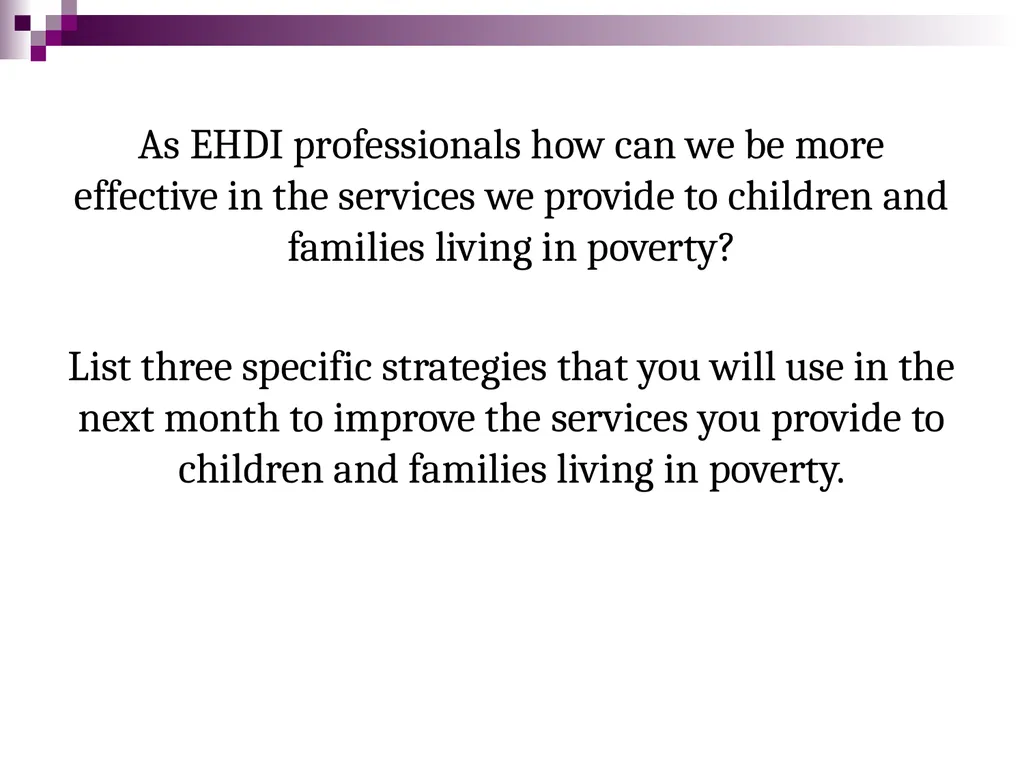 As EHDI professionals how can we be more effective in the services we provide to children and families living in poverty?

List three specific strategies that you will use in the next month to improve the services you provide to children and families living in poverty.